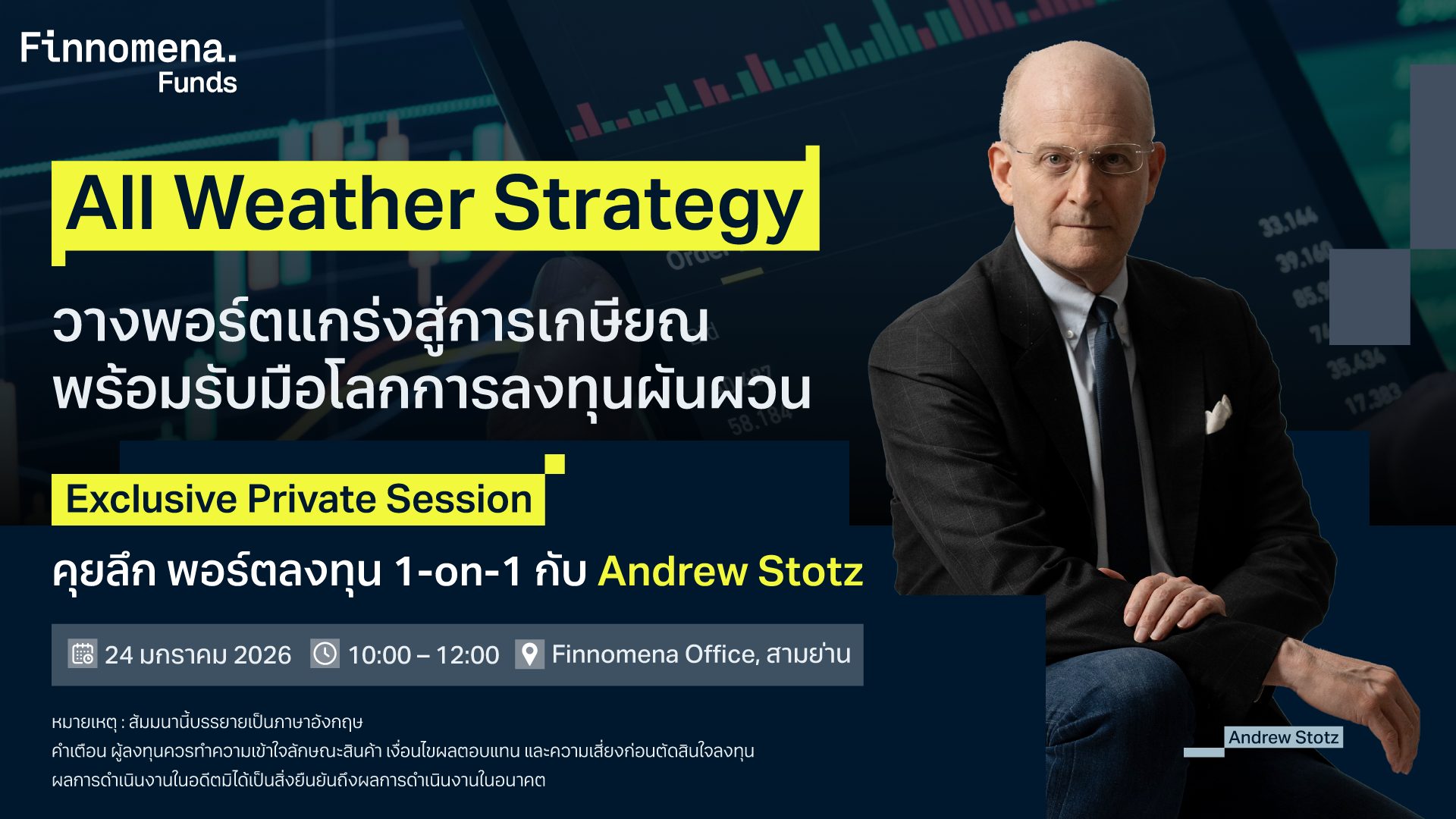 Finnomena.
Funds

All Weather Strategy

วางพอร์ตแกร่งสู่การเกษียณ
พร้อมรับมือโลกการลงทุนผันผวน

Exclusive Private Session

คุยลึก พอร์ตลงทุน 1-on-1 กับ Andrew Stotz

24 มกราคม 2026 10:00 – 12:00 Finnomena Office, สามย่าน

หมายเหตุ : สัมมนานี้บรรยายเป็นภาษาอังกฤษ
คำเตือน ผู้ลงทุนควรทำความเข้าใจลักษณะสินค้า เงื่อนไขผลตอบแทน และความเสี่ยงก่อนตัดสินใจลงทุน
ผลการดำเนินงานในอดีตมิได้เป็นสิ่งยืนยันถึงผลการดำเนินงานในอนาคต

Andrew Stotz